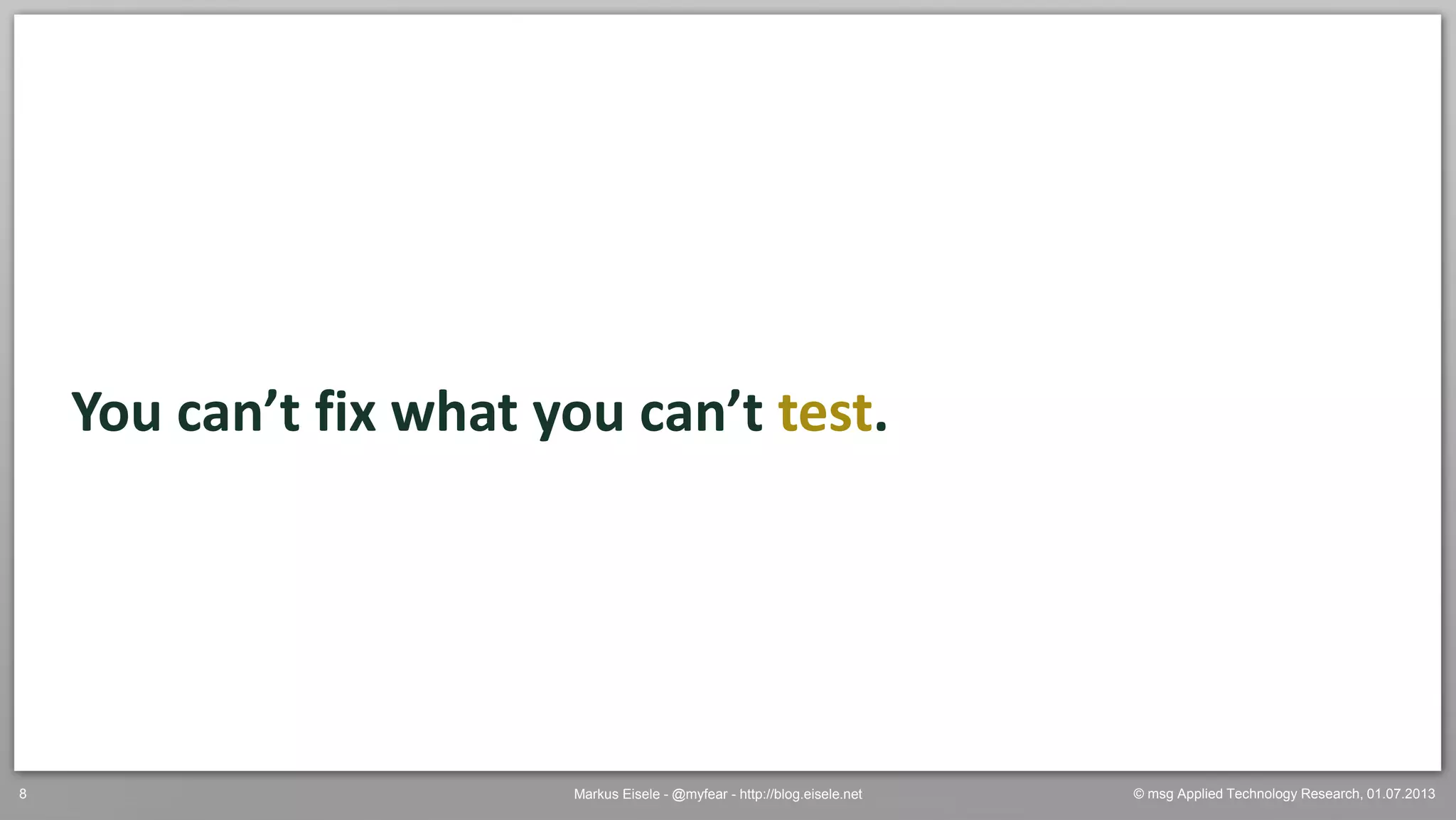 You can’t fix what you can’t test.

8

Markus Eisele - @myfear - http://blog.eisele.net

© msg Applied Technology Research, 01.07.2013